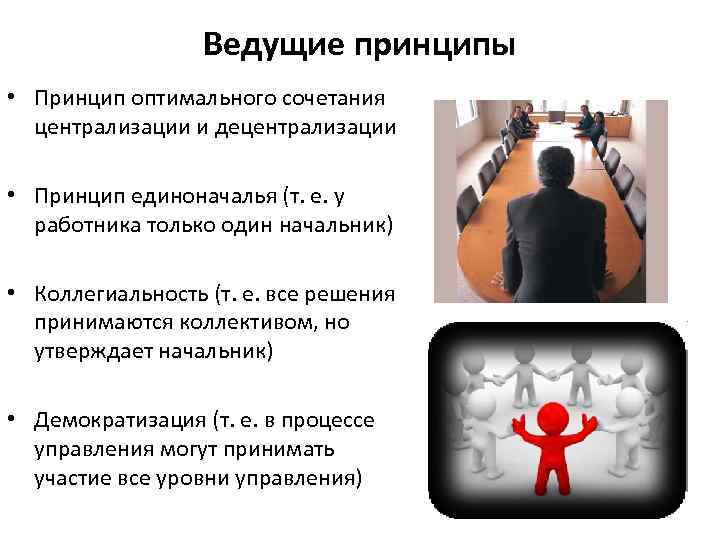 Ведущие принципы

• Принцип оптимального сочетания централизации и децентрализации

• Принцип единоначалья (т. е. у работника только один начальник)

• Коллегиальность (т. е. все решения принимаются коллективом, но утверждает начальник)

• Демократизация (т. е. в процессе управления могут принимать участие все уровни управления)